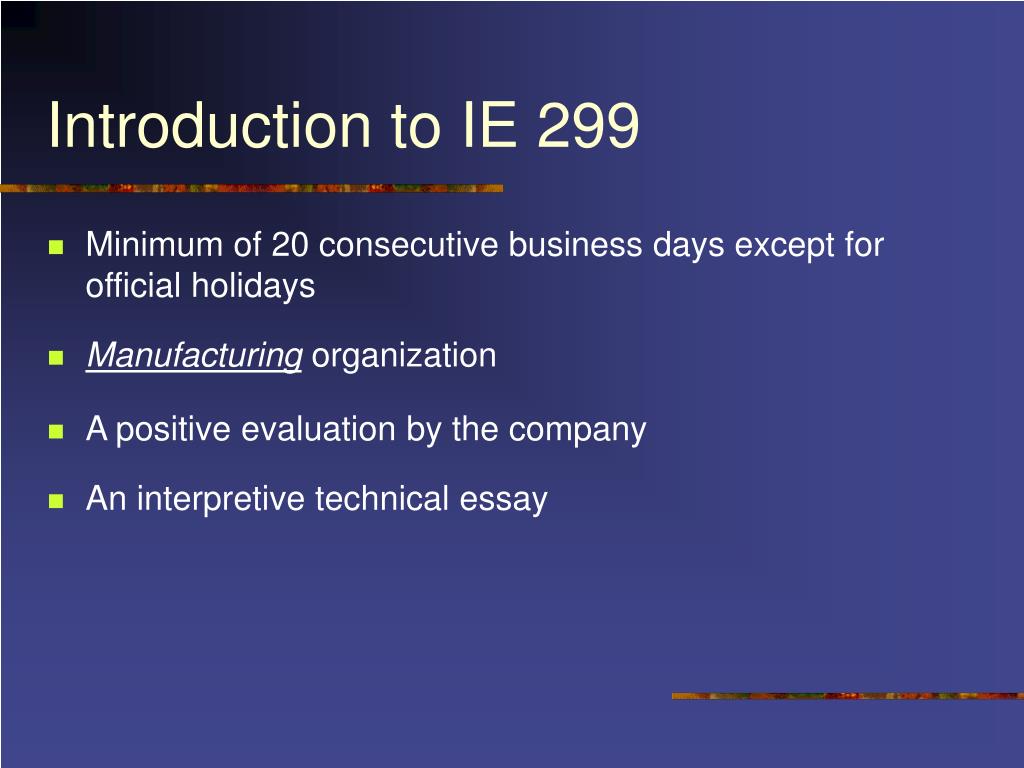 Introduction to IE 299

- Minimum of 20 consecutive business days except for official holidays
- Manufacturing organization
- A positive evaluation by the company
- An interpretive technical essay